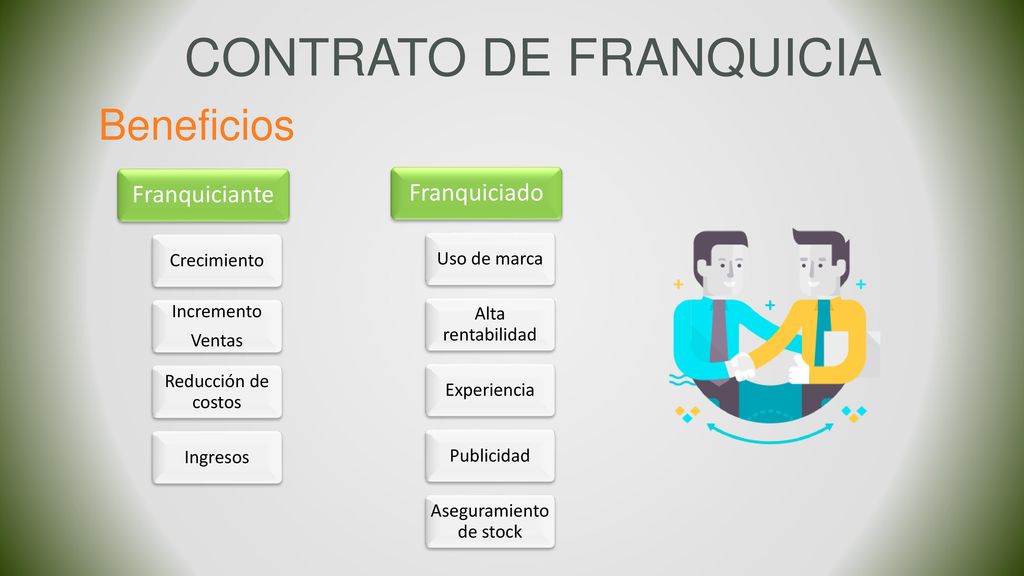 CONTRATO DE FRANQUICIA

Beneficios

Franquiciante

Crecimiento

Incremento Ventas

Reducción de costos

Ingresos

Franquiciado

Uso de marca

Alta rentabilidad

Experiencia

Publicidad

Aseguramiento de stock